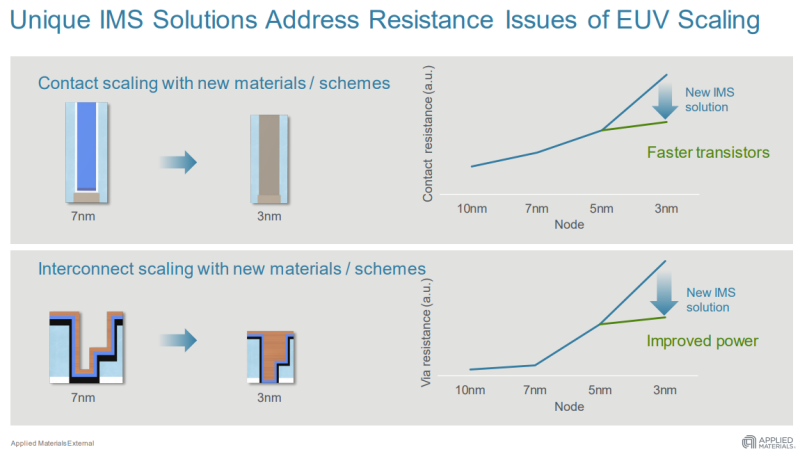 Unique IMS Solutions Address Resistance Issues of EUV Scaling

Contact scaling with new materials / schemes

7nm

3nm

Contact resistance (a.u.)

New IMS solution

Faster transistors

10nm 7nm 5nm 3nm

Node

Interconnect scaling with new materials / schemes

7nm

3nm

Via resistance (a.u.)

New IMS solution

Improved power

10nm 7nm 5nm 3nm

Node

Applied Materials External

APPLIED MATERIALS